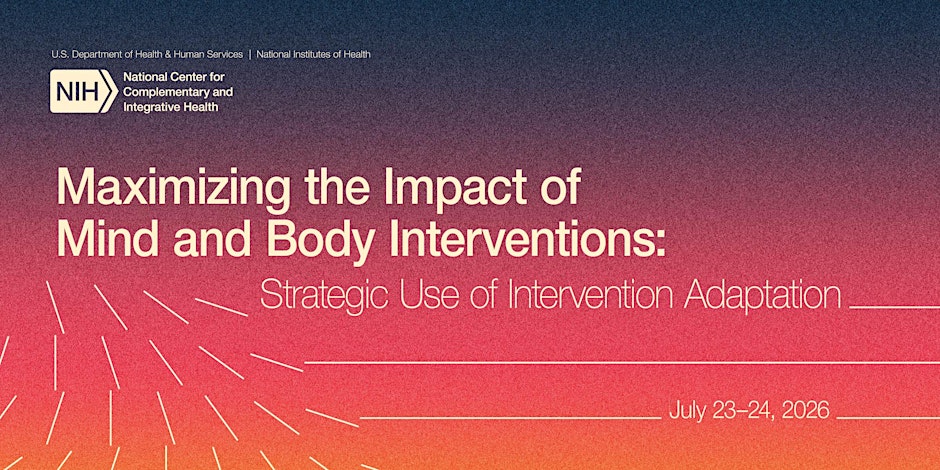 U.S. Department of Health & Human Services | National Institutes of Health

NIH National Center for Complementary and Integrative Health

Maximizing the Impact of Mind and Body Interventions:

Strategic Use of Intervention Adaptation

July 23–24, 2026